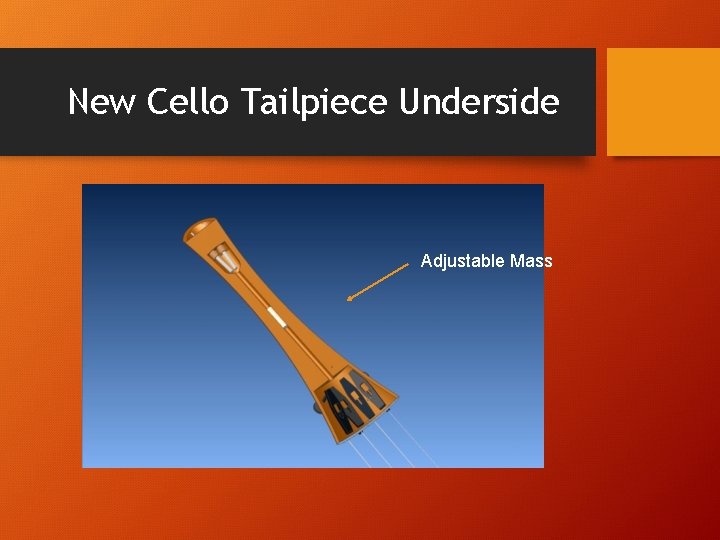 New Cello Tailpiece Underside

Adjustable Mass